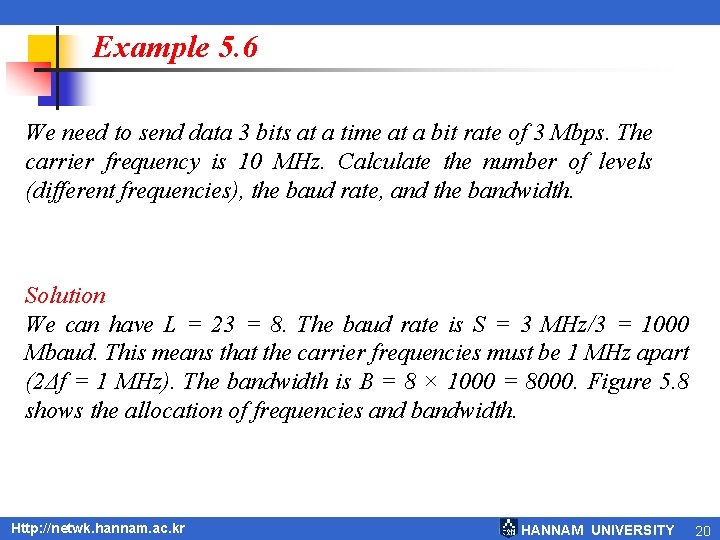 Example 5.6

We need to send data 3 bits at a time at a bit rate of 3 Mbps. The carrier frequency is 10 MHz. Calculate the number of levels (different frequencies), the baud rate, and the bandwidth.

Solution
We can have L = 23 = 8. The baud rate is S = 3 MHz/3 = 1000 Mbaud. This means that the carrier frequencies must be 1 MHz apart (2Δf = 1 MHz). The bandwidth is B = 8 × 1000 = 8000. Figure 5.8 shows the allocation of frequencies and bandwidth.

Http://netwk.hannam.ac.kr

HANNAM UNIVERSITY 20